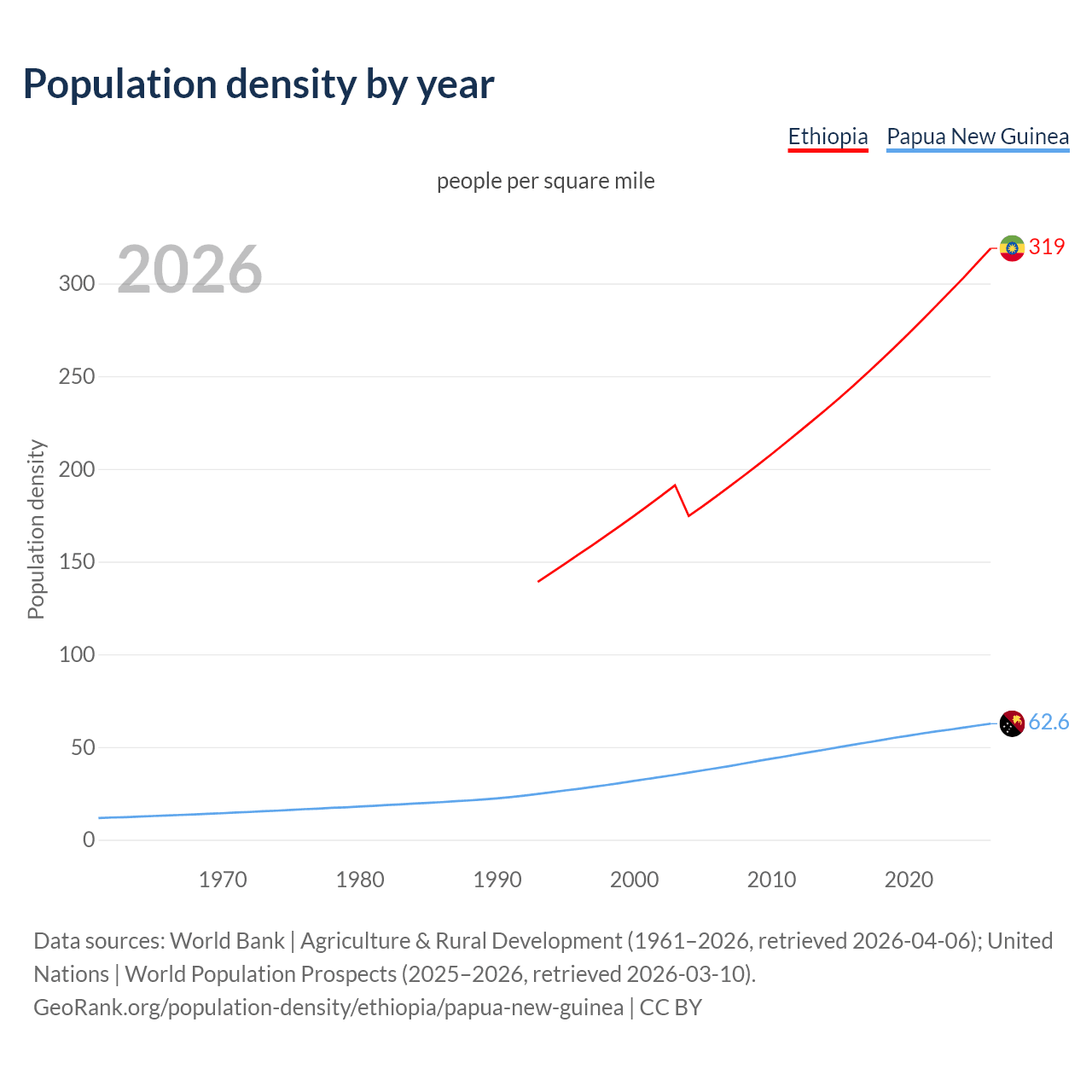 Population density by year

Ethiopia Papua New Guinea

people per square mile

2026

Population density

300
250
200
150
100
50
0

319

62.6

1970 1980 1990 2000 2010 2020

Data sources: World Bank | Agriculture & Rural Development (1961–2026, retrieved 2026-04-06); United Nations | World Population Prospects (2025–2026, retrieved 2026-03-10).
GeoRank.org/population-density/ethiopia/papua-new-guinea | CC BY